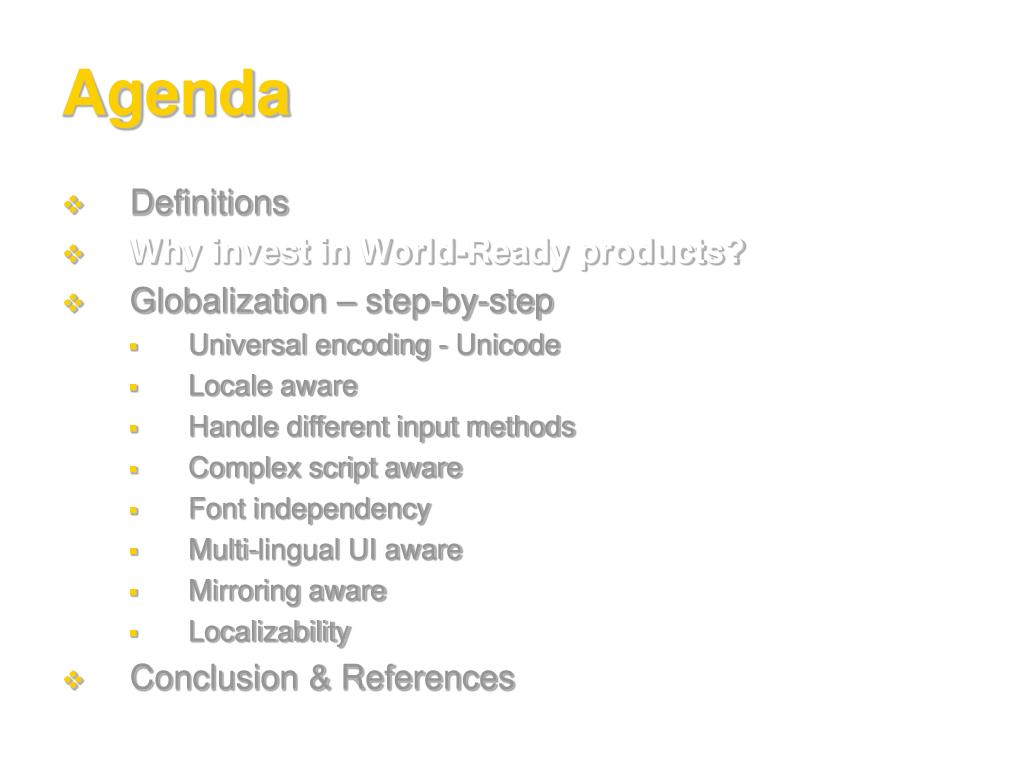 Agenda

Definitions
Why invest in World-Ready products?
Globalization – step-by-step
Universal encoding - Unicode
Locale aware
Handle different input methods
Complex script aware
Font independency
Multi-lingual UI aware
Mirroring aware
Localizability
Conclusion & References